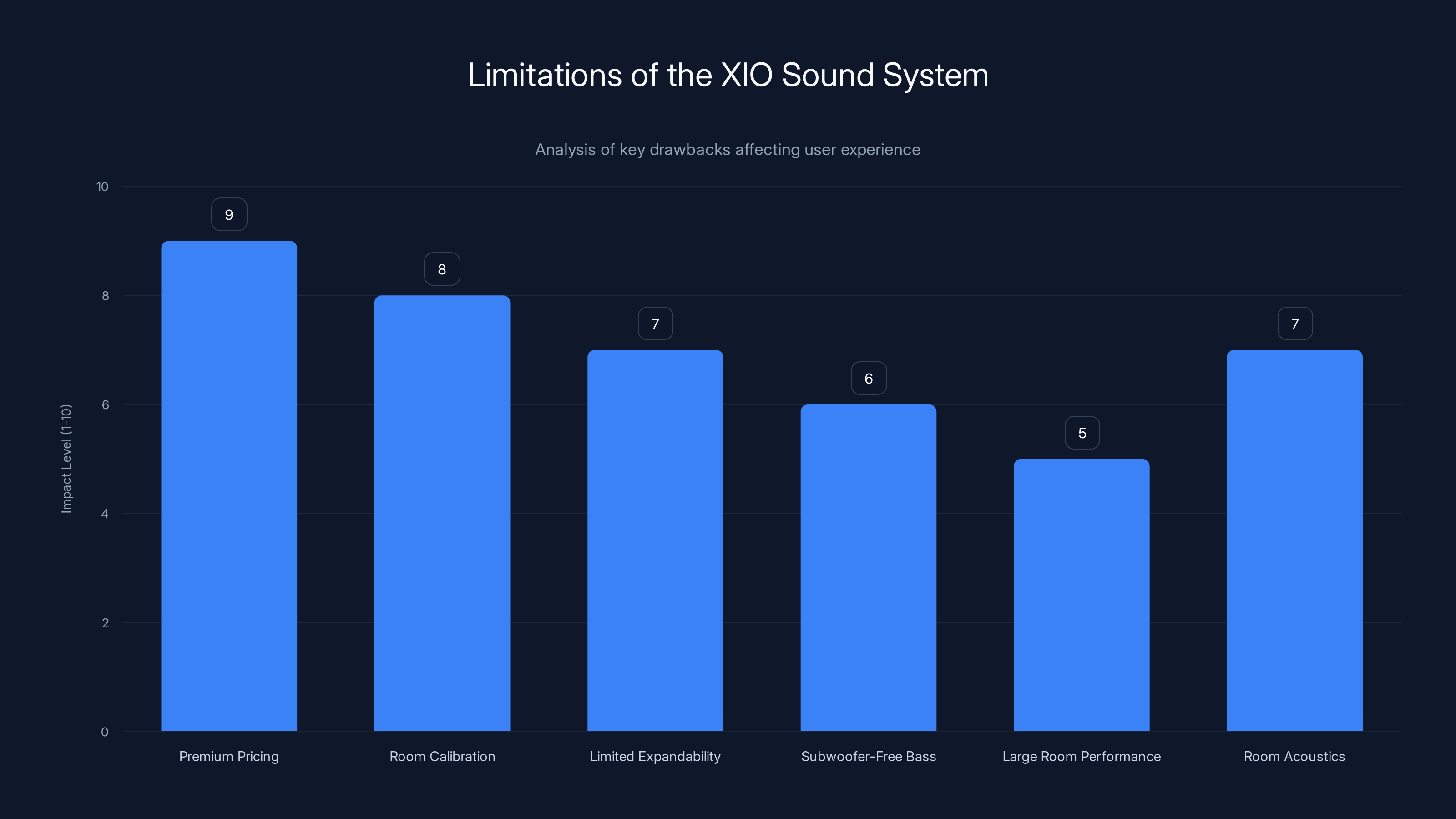 Limitations of the XIO Sound System

Analysis of key drawbacks affecting user experience

Impact Level (1-10)

10
8
6
4
2
0

9
8
7
6
5
7

Premium Pricing
Room Calibration
Limited Expandability
Subwoofer-Free Bass
Large Room Performance
Room Acoustics